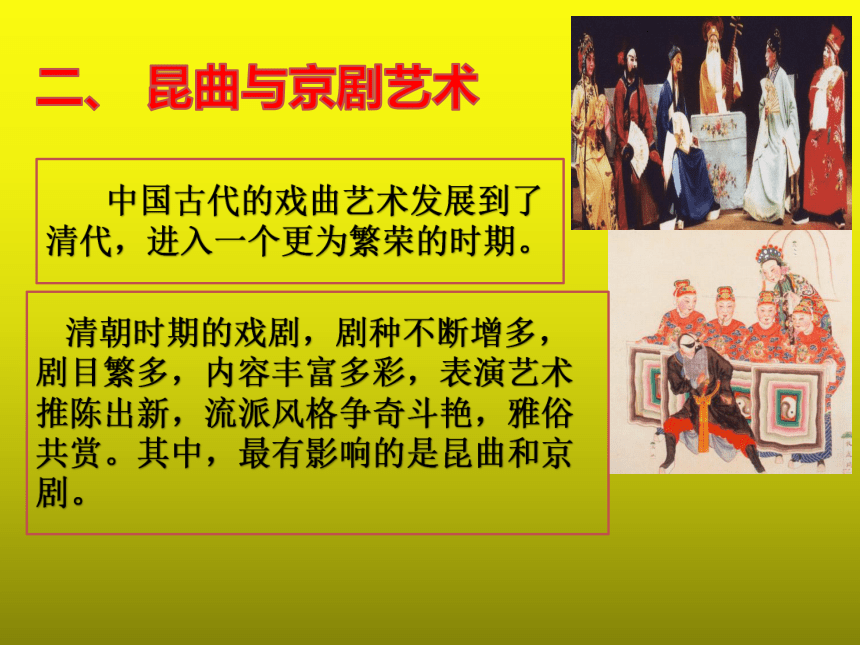 二、 昆曲与京剧艺术

中国古代的戏曲艺术发展到了清代，进入一个更为繁荣的时期。

清朝时期的戏剧，剧种不断增多，剧目繁多，内容丰富多彩，表演艺术推陈出新，流派风格争奇斗艳，雅俗共赏。其中，最有影响的是昆曲和京剧。